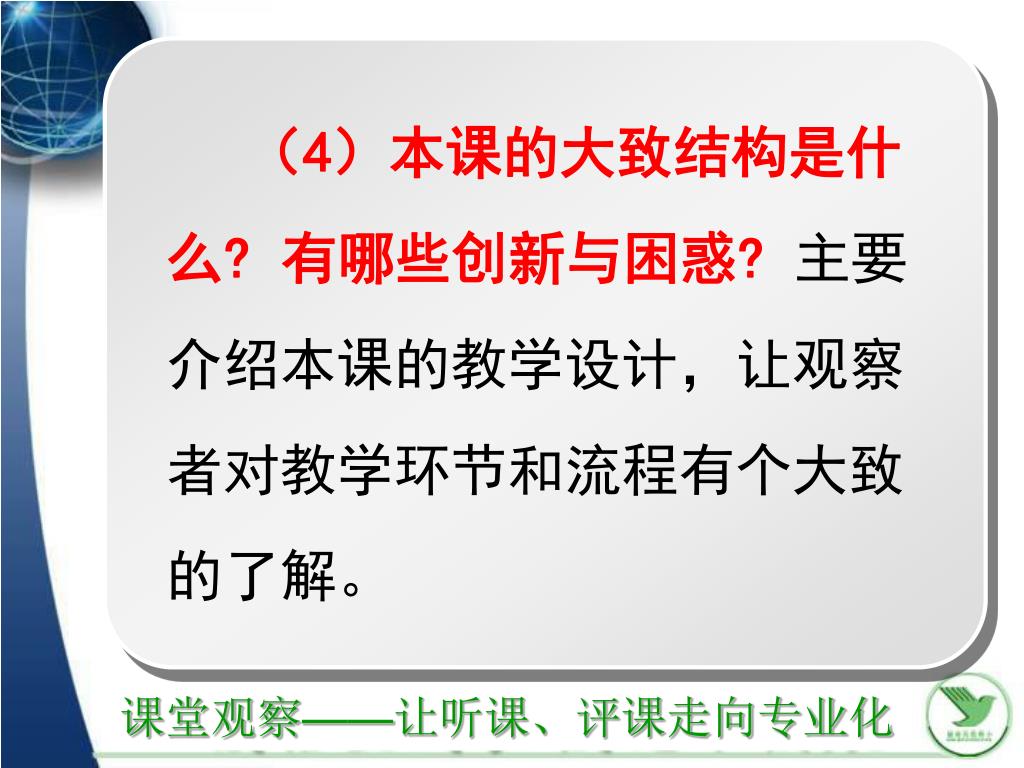 （4）本课的大致结构是什么？有哪些创新与困惑？主要介绍本课的教学设计，让观察者对教学环节和流程有个大致的了解。

课堂观察——让听课、评课走向专业化